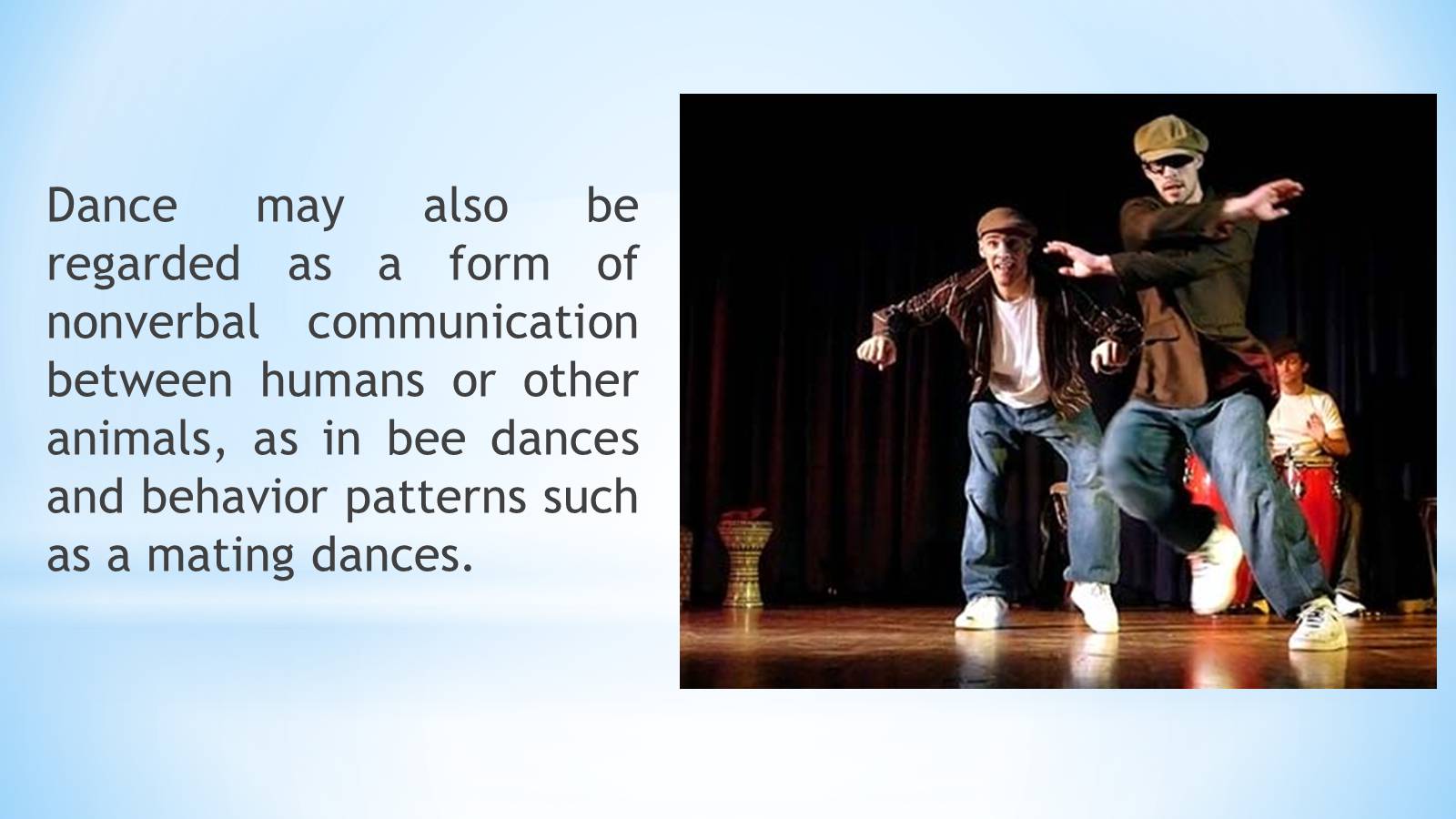 Dance may also be regarded as a form of nonverbal communication between humans or other animals, as in bee dances and behavior patterns such as a mating dances.